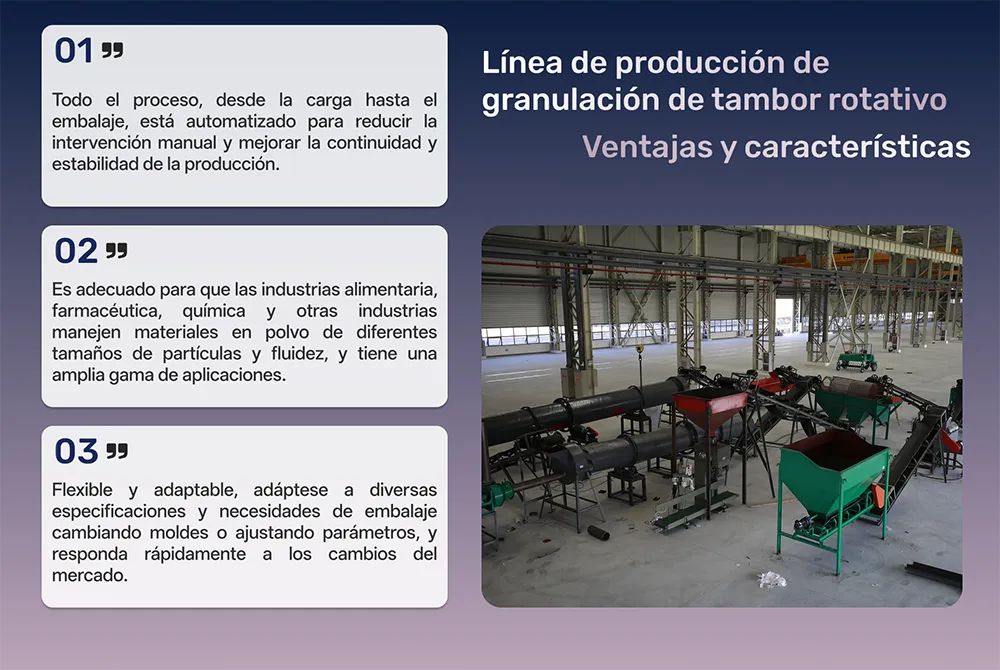 01 ❞

Todo el proceso, desde la carga hasta el embalaje, está automatizado para reducir la intervención manual y mejorar la continuidad y estabilidad de la producción.

02 ❞

Es adecuado para que las industrias alimentaria, farmacéutica, química y otras industrias manejen materiales en polvo de diferentes tamaños de partículas y fluidez, y tiene una amplia gama de aplicaciones.

03 ❞

Flexible y adaptable, adáptese a diversas especificaciones y necesidades de embalaje cambiando moldes o ajustando parámetros, y responda rápidamente a los cambios del mercado.

Línea de producción de granulación de tambor rotativo

Ventajas y características